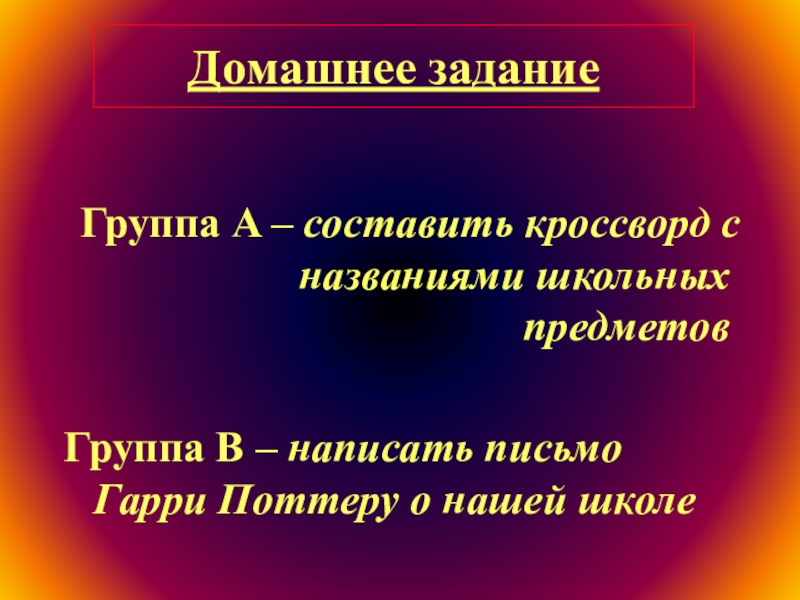 Домашнее задание

Группа А – составить кроссворд с названиями школьных предметов

Группа В – написать письмо Гарри Поттеру о нашей школе